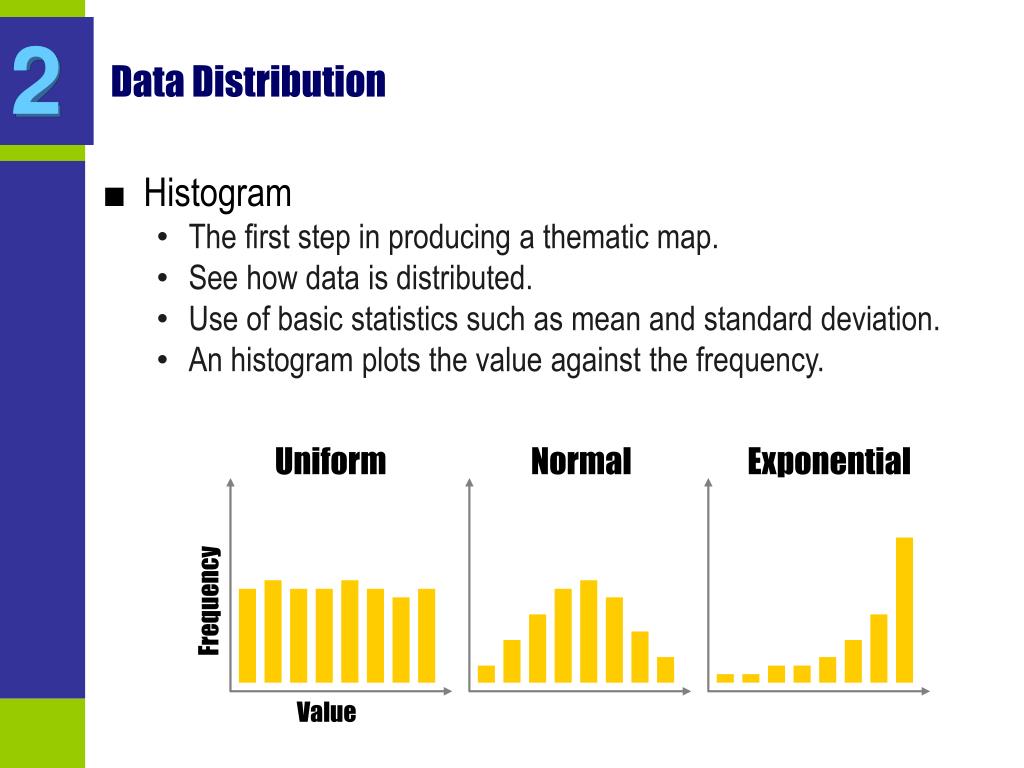 2

Data Distribution

■ Histogram
• The first step in producing a thematic map.
• See how data is distributed.
• Use of basic statistics such as mean and standard deviation.
• An histogram plots the value against the frequency.

Uniform

Normal

Exponential

Frequency

Value